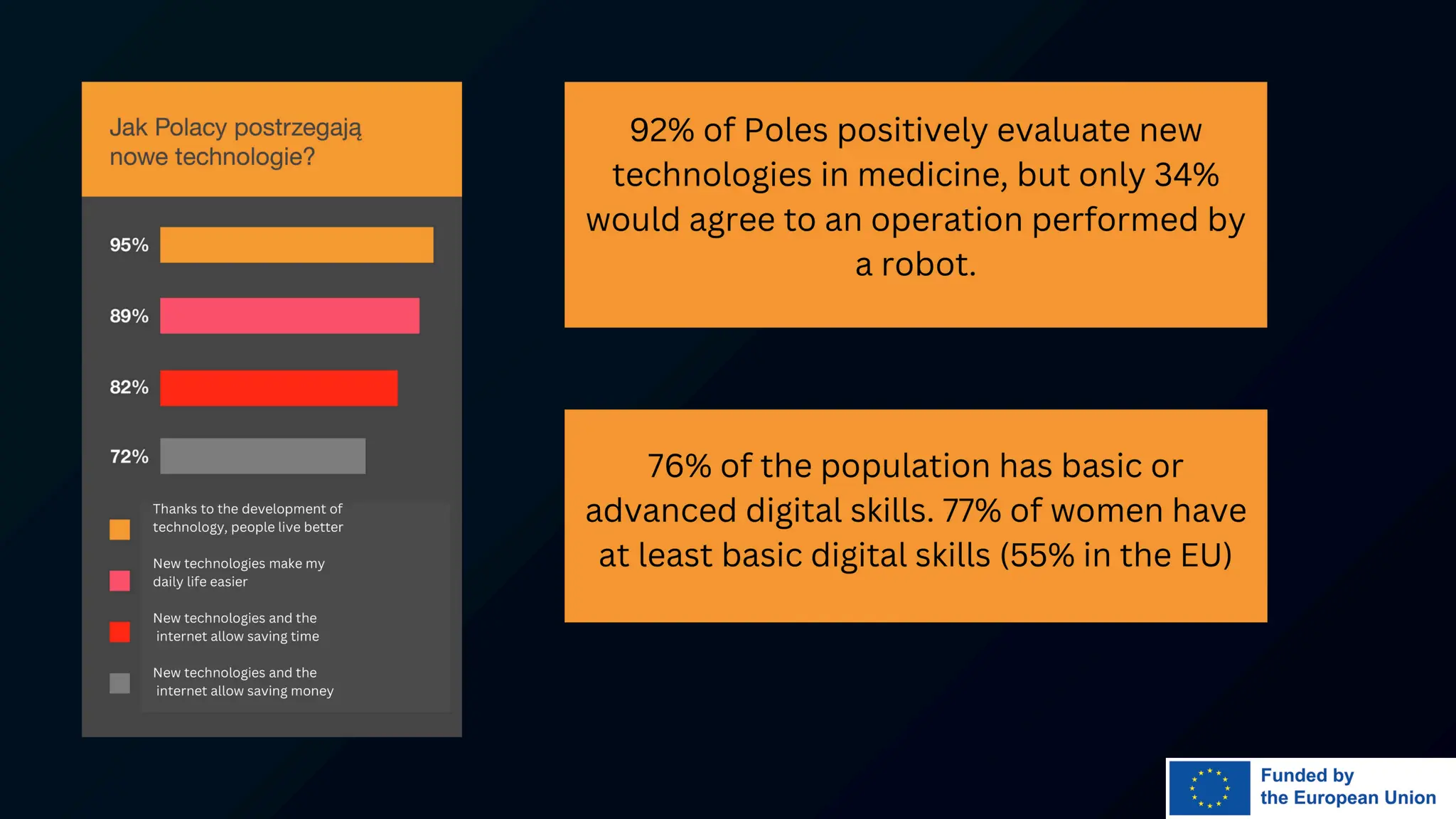 Jak Polacy postrzegają nowe technologie?

95%

89%

82%

72%

Thanks to the development of technology, people live better

New technologies make my daily life easier

New technologies and the internet allow saving time

New technologies and the internet allow saving money

92% of Poles positively evaluate new technologies in medicine, but only 34% would agree to an operation performed by a robot.

76% of the population has basic or advanced digital skills. 77% of women have at least basic digital skills (55% in the EU)

Funded by the European Union